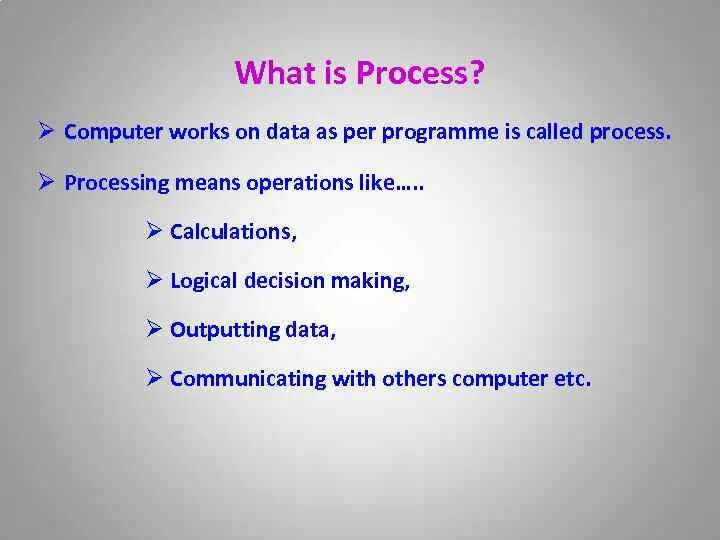 What is Process?

➢ Computer works on data as per programme is called process.

➢ Processing means operations like…..

➢ Calculations,

➢ Logical decision making,

➢ Outputting data,

➢ Communicating with others computer etc.